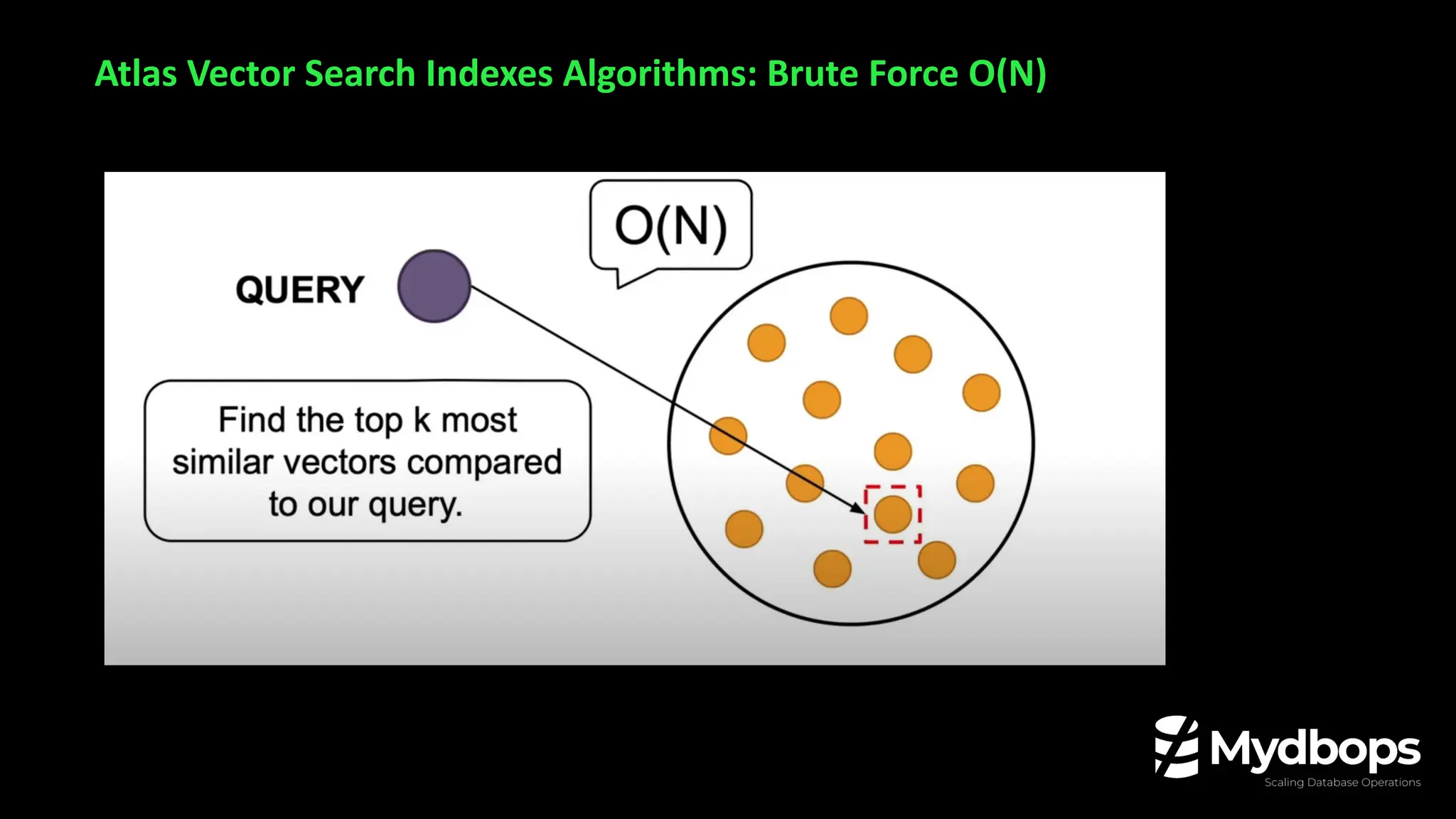 Atlas Vector Search Indexes Algorithms: Brute Force O(N)

O(N)

QUERY

Find the top k most similar vectors compared to our query.

Mydbops
Scaling Database Operations